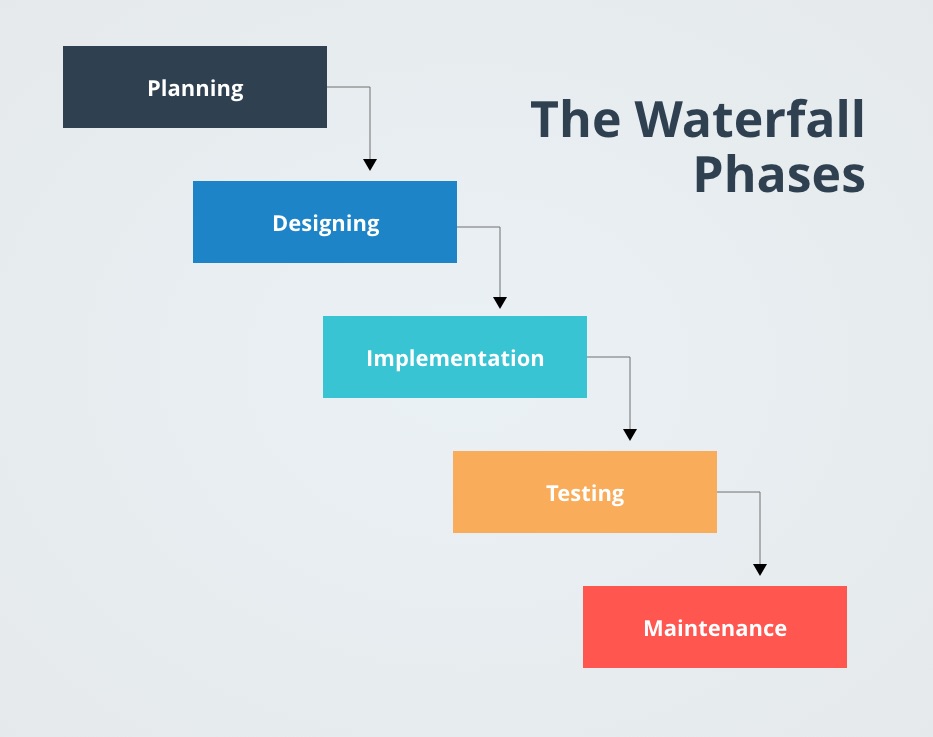 The Waterfall Phases

Planning

Designing

Implementation

Testing

Maintenance